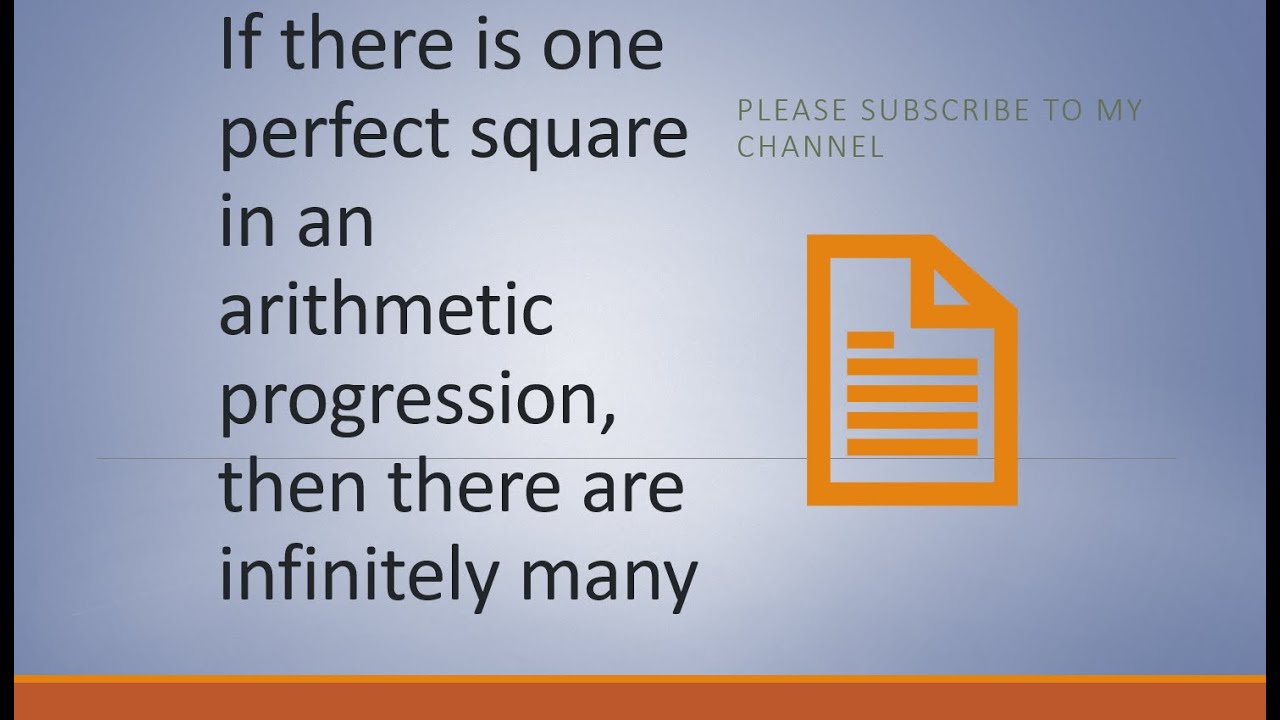 If there is one perfect square in an arithmetic progression, then there are infinitely many

PLEASE SUBSCRIBE TO MY CHANNEL